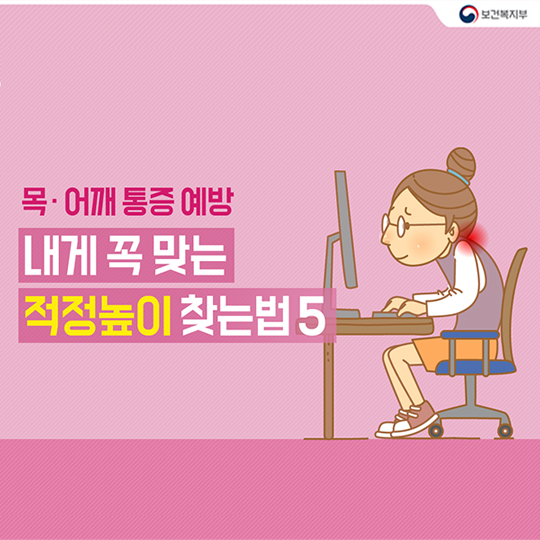 보건복지부

목 · 어깨 통증 예방

내게 꼭 맞는

적정높이 찾는법 5